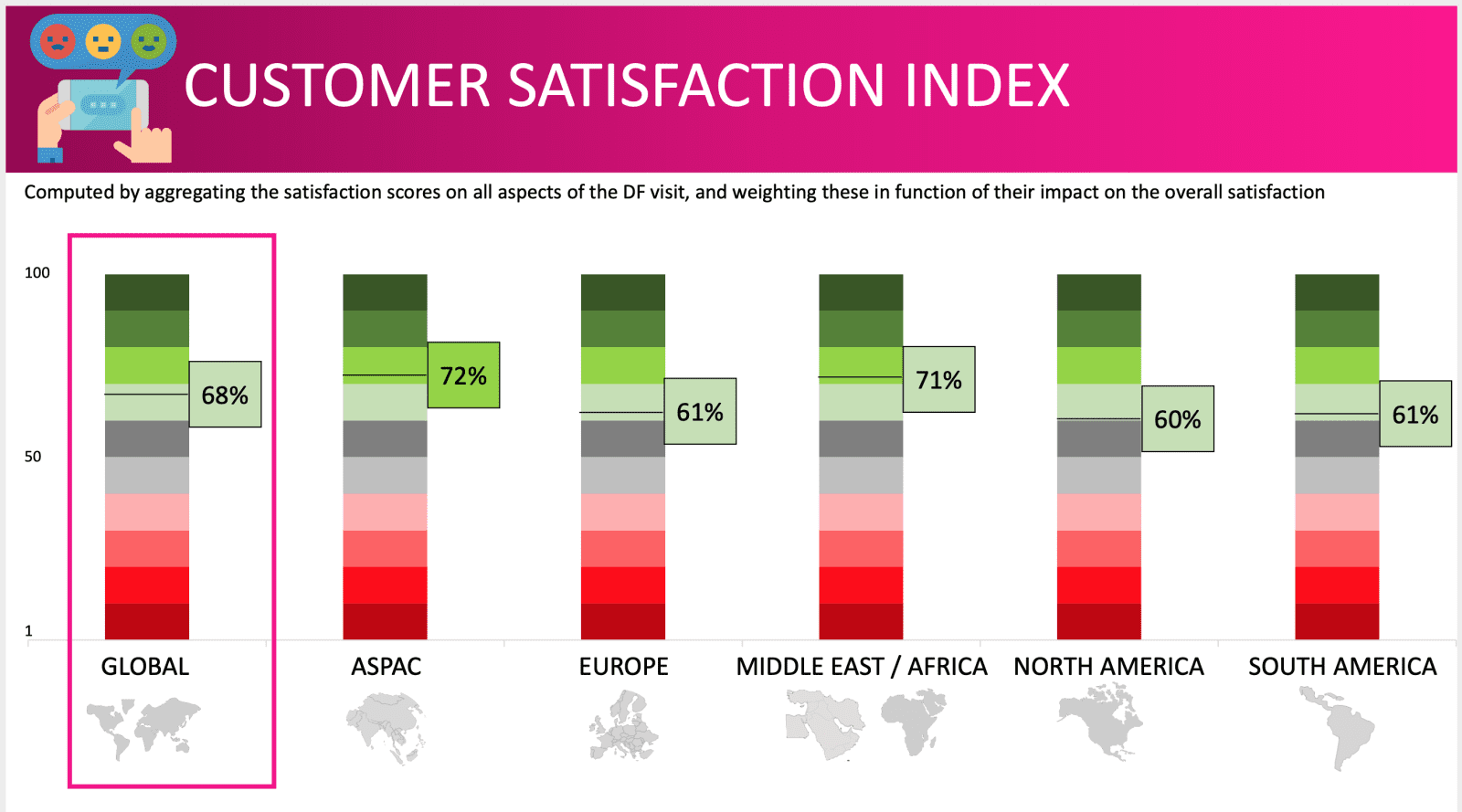 CUSTOMER SATISFACTION INDEX

Computed by aggregating the satisfaction scores on all aspects of the DF visit, and weighting these in function of their impact on the overall satisfaction

100

50

1

68%

72%

61%

71%

60%

61%

GLOBAL

ASPAC

EUROPE

MIDDLE EAST / AFRICA

NORTH AMERICA

SOUTH AMERICA